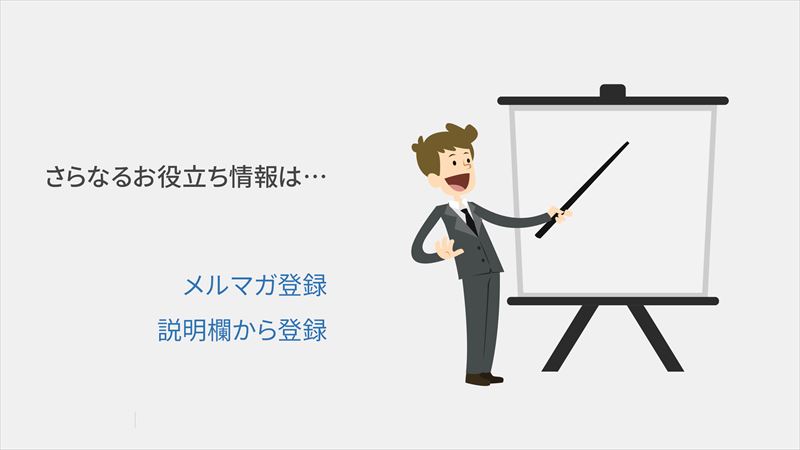 さらなるお役立ち情報は…

メルマガ登録
説明欄から登録